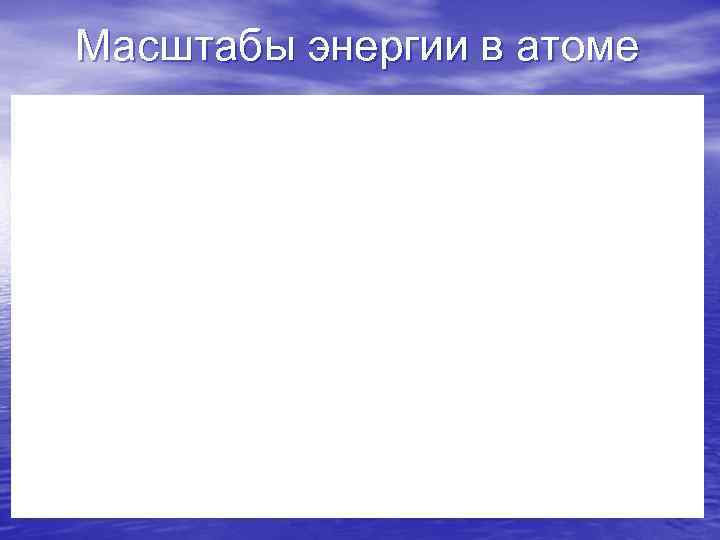 Масштабы энергии в атоме